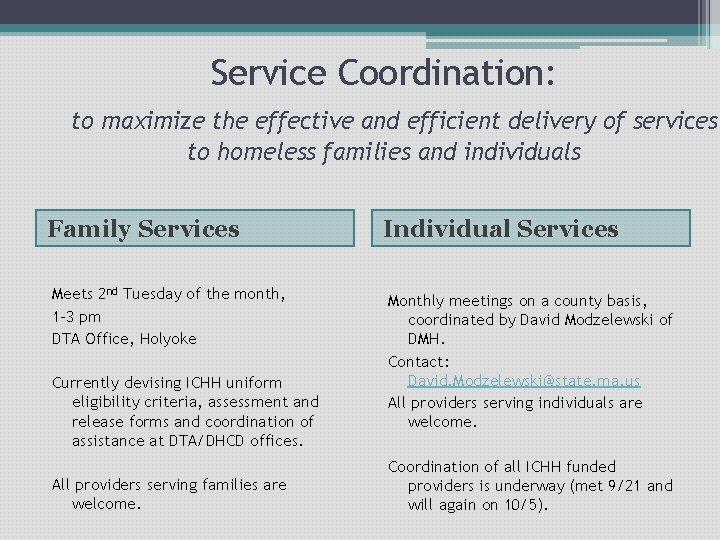 Service Coordination:

to maximize the effective and efficient delivery of services to homeless families and individuals

Family Services

Meets 2nd Tuesday of the month,
1-3 pm
DTA Office, Holyoke

Currently devising ICHH uniform eligibility criteria, assessment and release forms and coordination of assistance at DTA/DHCD offices.

All providers serving families are welcome.

Individual Services

Monthly meetings on a county basis, coordinated by David Modzelewski of DMH.

Contact: David.Modzelewski@state.ma.us

All providers serving individuals are welcome.

Coordination of all ICHH funded providers is underway (met 9/21 and will again on 10/5).